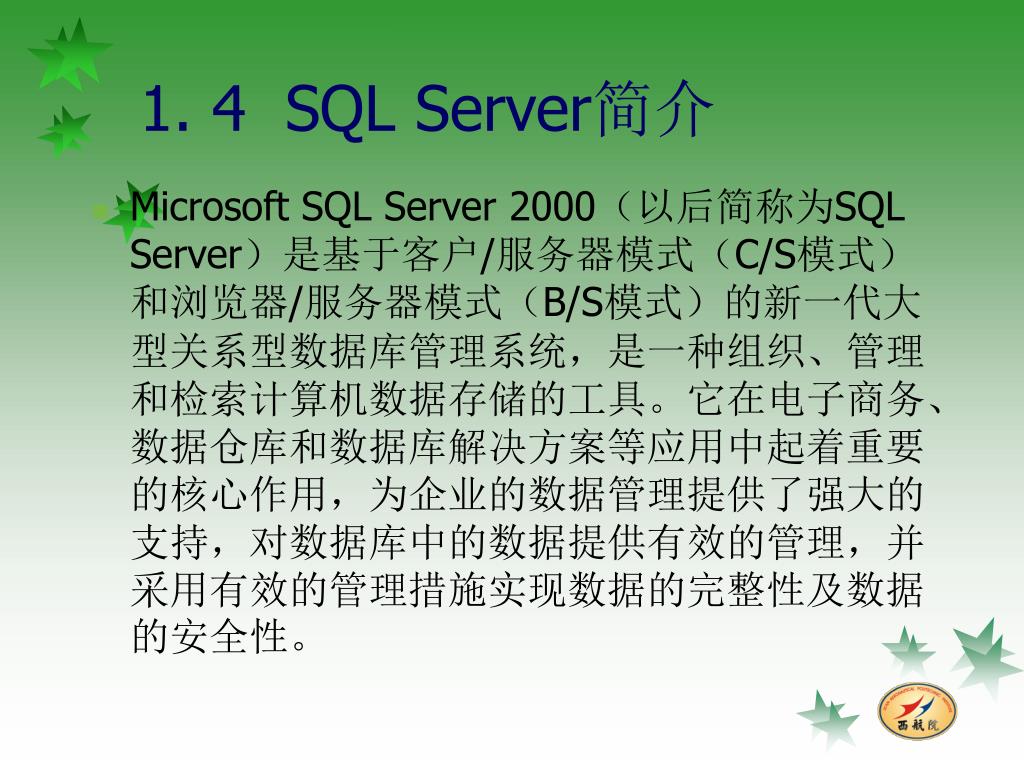 1. 4 SQL Server简介

Microsoft SQL Server 2000（以后简称为SQL Server）是基于客户/服务器模式（C/S模式）和浏览器/服务器模式（B/S模式）的新一代大型关系型数据库管理系统，是一种组织、管理和检索计算机数据存储的工具。它在电子商务、数据仓库和数据库解决方案等应用中起着重要的核心作用，为企业的数据管理提供了强大的支持，对数据库中的数据提供有效的管理，并采用有效的管理措施实现数据的完整性及数据的安全性。

西航院